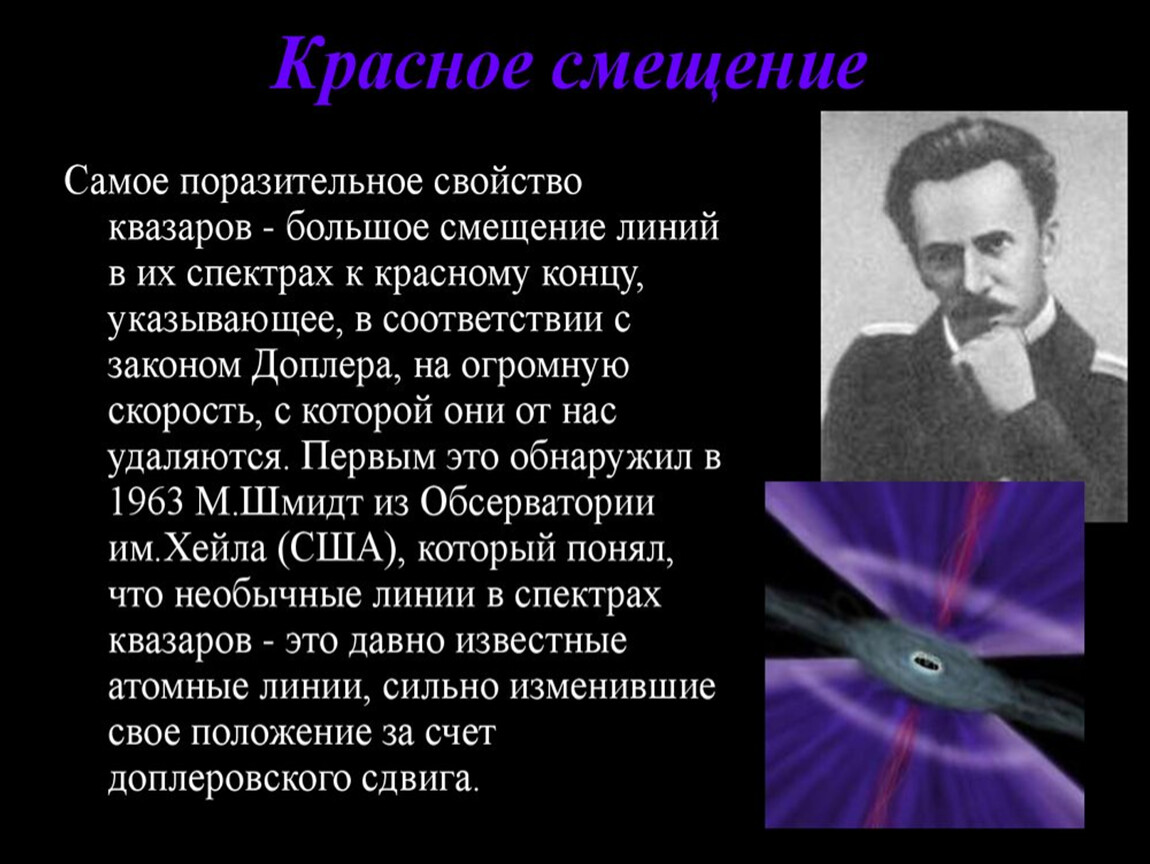 Красное смещение

Самое поразительное свойство квазаров - большое смещение линий в их спектрах к красному концу, указывающее, в соответствии с законом Доплера, на огромную скорость, с которой они от нас удаляются. Первым это обнаружил в 1963 М.Шмидт из Обсерватории им.Хейла (США), который понял, что необычные линии в спектрах квазаров - это давно известные атомные линии, сильно изменившие свое положение за счет доплеровского сдвига.